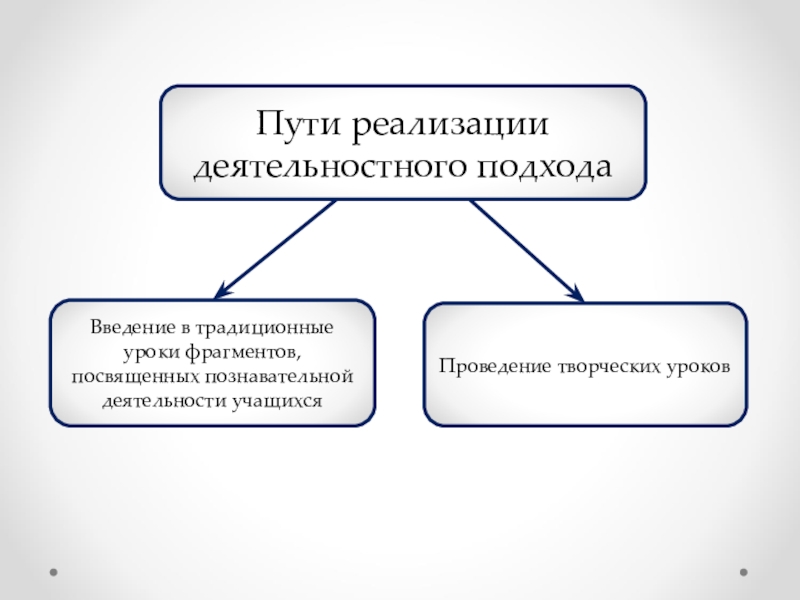 Пути реализации деятельностного подхода

Введение в традиционные уроки фрагментов, посвященных познавательной деятельности учащихся

Проведение творческих уроков